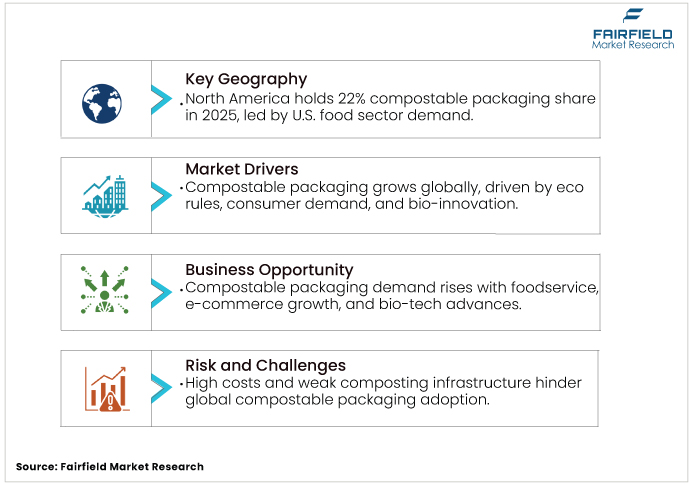 FAIRFIELD
Market Research

Key Geography
• North America holds 22% compostable packaging share in 2025, led by U.S. food sector demand.

Market Drivers
• Compostable packaging grows globally, driven by eco rules, consumer demand, and bio-innovation.

Business Opportunity
• Compostable packaging demand rises with foodservice, e-commerce growth, and bio-tech advances.

Risk and Challenges
• High costs and weak composting infrastructure hinder global compostable packaging adoption.

Source: Fairfield Market Research